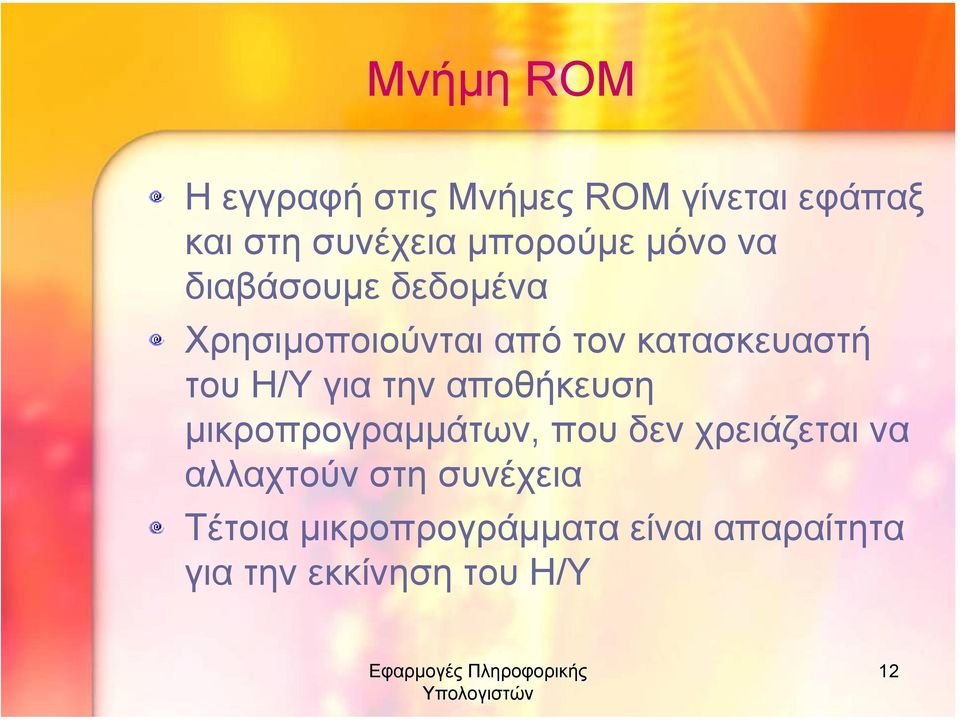 Μνήμη ROM

Η εγγραφή στις Μνήμες ROM γίνεται εφάπαξ και στη συνέχεια μπορούμε μόνο να διαβάσουμε δεδομένα

Χρησιμοποιούνται από τον κατασκευαστή του Η/Υ για την αποθήκευση μικροπρογραμμάτων, που δεν χρειάζεται να αλλαχτούν στη συνέχεια

Τέτοια μικροπρογράμματα είναι απαραίτητα για την εκκίνηση του Η/Υ

Εφαρμογές Πληροφορικής Υπολογιστών

12